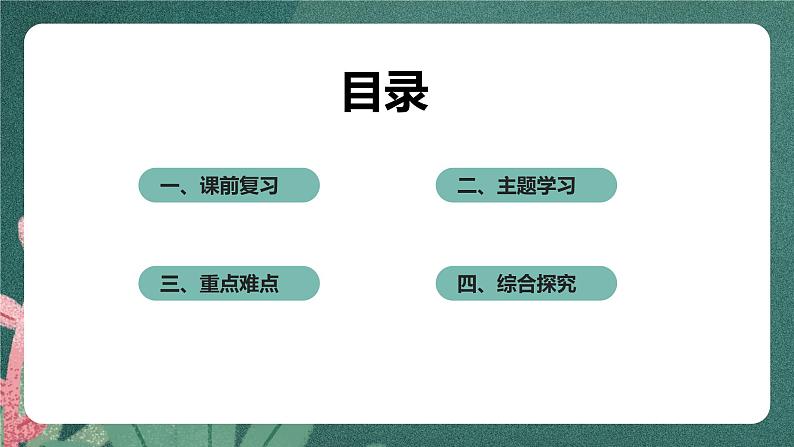 目录

一、课前复习

二、主题学习

三、重点难点

四、综合探究